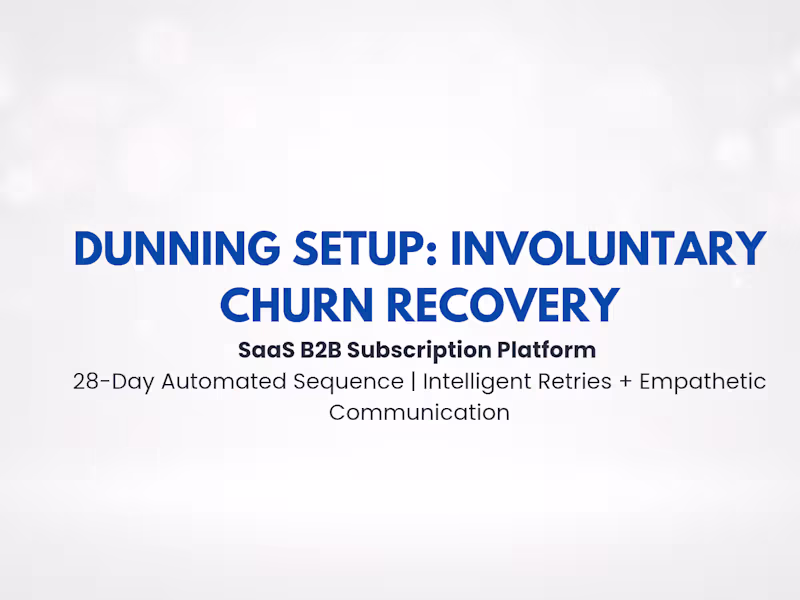 DUNNING SETUP: INVOLUNTARY CHURN RECOVERY

SaaS B2B Subscription Platform

28-Day Automated Sequence | Intelligent Retries + Empathetic Communication